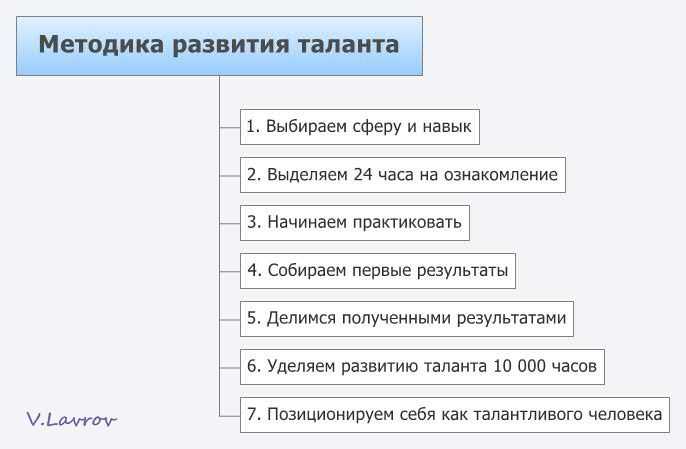 Методика развития таланта

1. Выбираем сферу и навык

2. Выделяем 24 часа на ознакомление

3. Начинаем практиковать

4. Собираем первые результаты

5. Делимся полученными результатами

6. Уделяем развитию таланта 10 000 часов

7. Позиционируем себя как талантливого человека

V.Lavrov